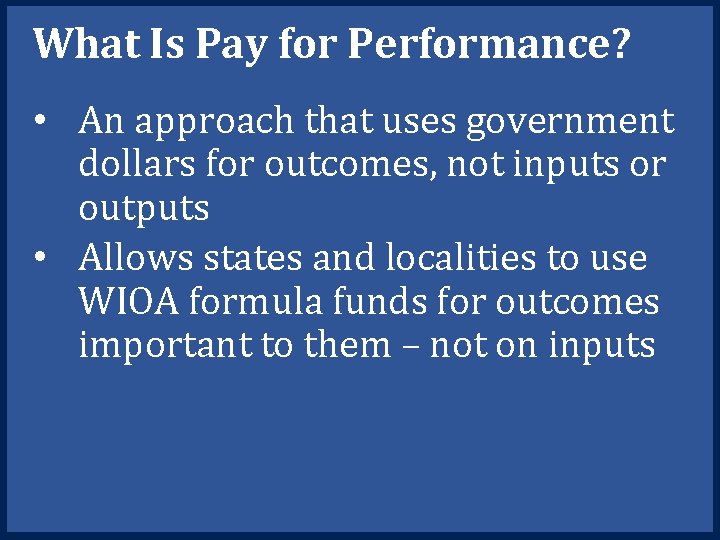 What Is Pay for Performance?

• An approach that uses government dollars for outcomes, not inputs or outputs
• Allows states and localities to use WIOA formula funds for outcomes important to them – not on inputs